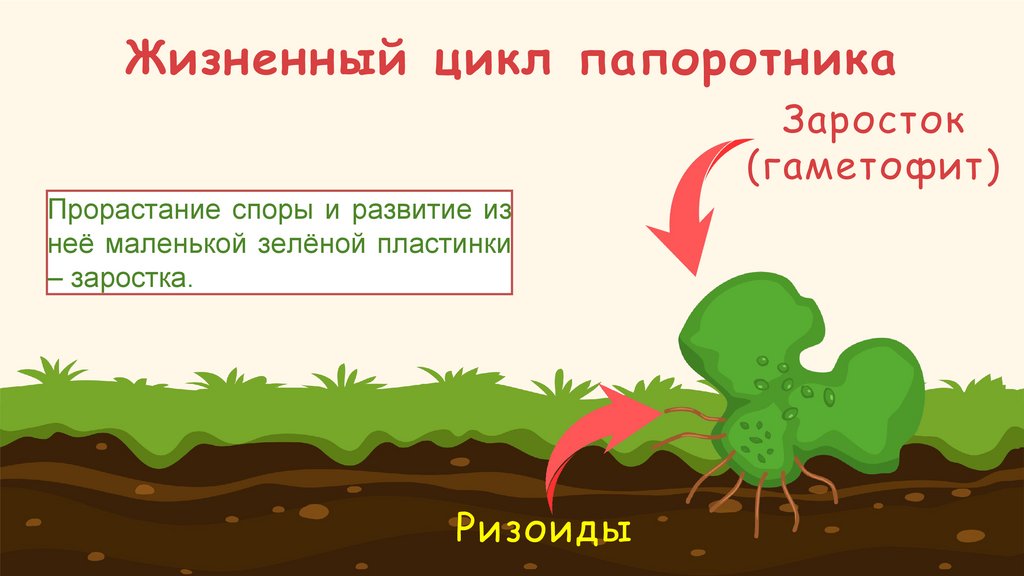 Жизненный цикл папоротника

Заросток (гаметофит)

Прорастание споры и развитие из неё маленькой зелёной пластинки – заростка.

Ризоиды